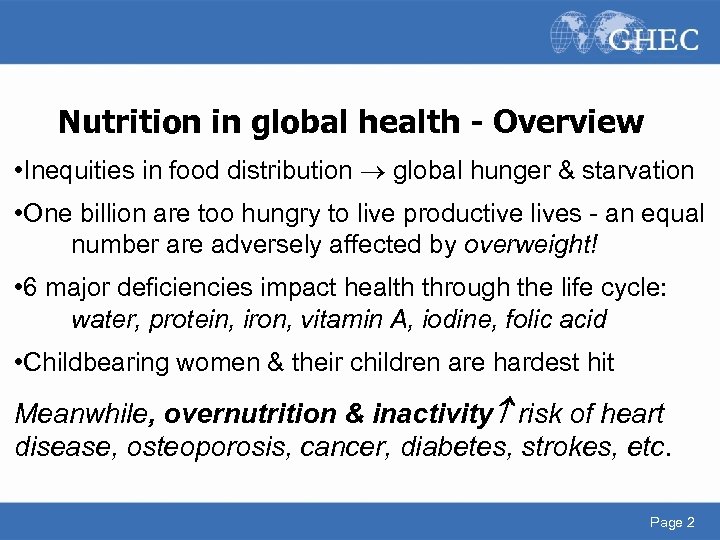 GHEC

Nutrition in global health - Overview

•Inequities in food distribution $\rightarrow$ global hunger & starvation

•One billion are too hungry to live productive lives - an equal number are adversely affected by overweight!

•6 major deficiencies impact health through the life cycle: water, protein, iron, vitamin A, iodine, folic acid

•Childbearing women & their children are hardest hit

Meanwhile, overnutrition & inactivity $\uparrow$ risk of heart disease, osteoporosis, cancer, diabetes, strokes, etc.

Page 2